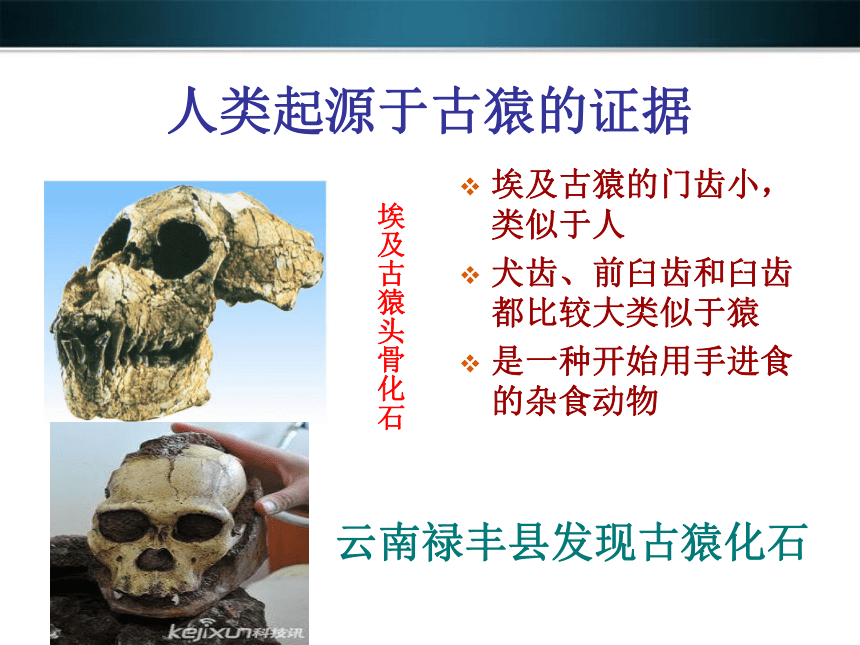 人类起源于古猿的证据

埃及古猿头骨化石

❖ 埃及古猿的门齿小，类似于人

❖ 犬齿、前臼齿和臼齿都比较大类似于猿

❖ 是一种开始用手进食的杂食动物

云南禄丰县发现古猿化石

kejixun科技讯